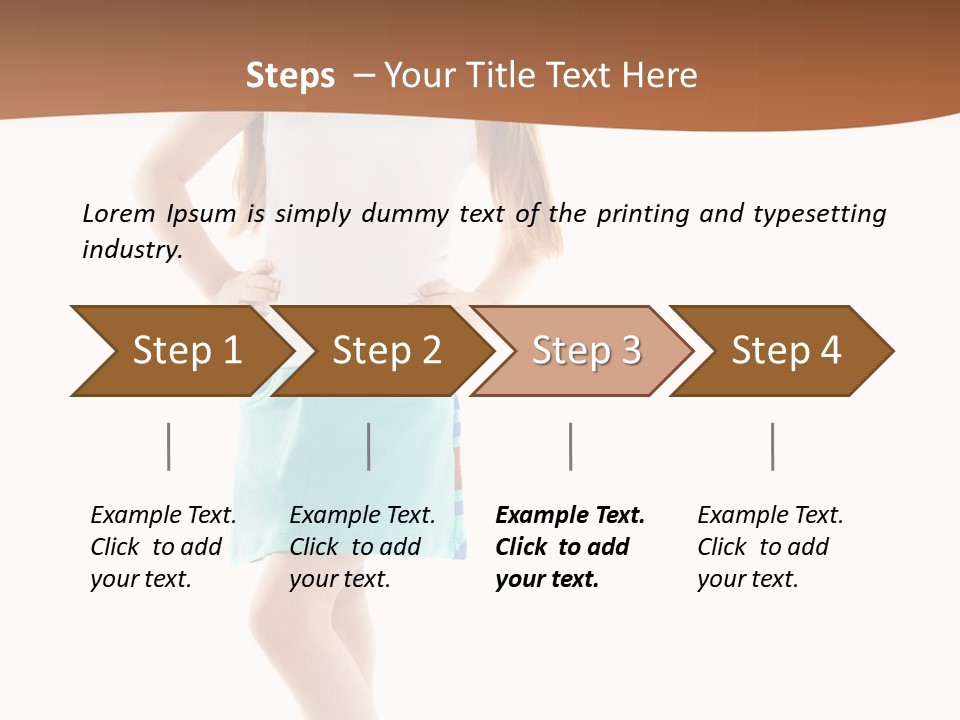 Steps – Your Title Text Here

Lorem Ipsum is simply dummy text of the printing and typesetting industry.

Step 1

Step 2

Step 3

Step 4

Example Text. Click to add your text.

Example Text. Click to add your text.

Example Text. Click to add your text.

Example Text. Click to add your text.